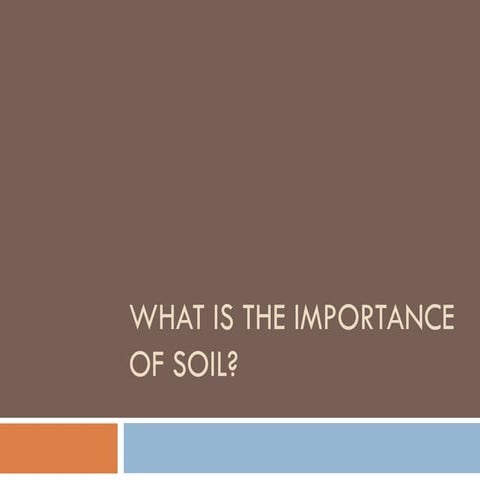 WHAT IS THE IMPORTANCE OF SOIL?